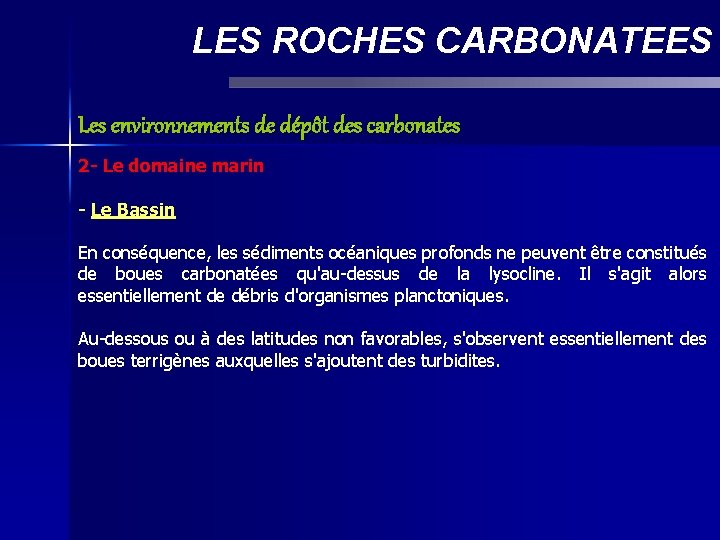 LES ROCHES CARBONATEES

Les environnements de dépôt des carbonates

2- Le domaine marin

- Le Bassin

En conséquence, les sédiments océaniques profonds ne peuvent être constitués de boues carbonatées qu'au-dessus de la lysocline. Il s'agit alors essentiellement de débris d'organismes planctoniques.

Au-dessous ou à des latitudes non favorables, s'observent essentiellement des boues terrigènes auxquelles s'ajoutent des turbidites.